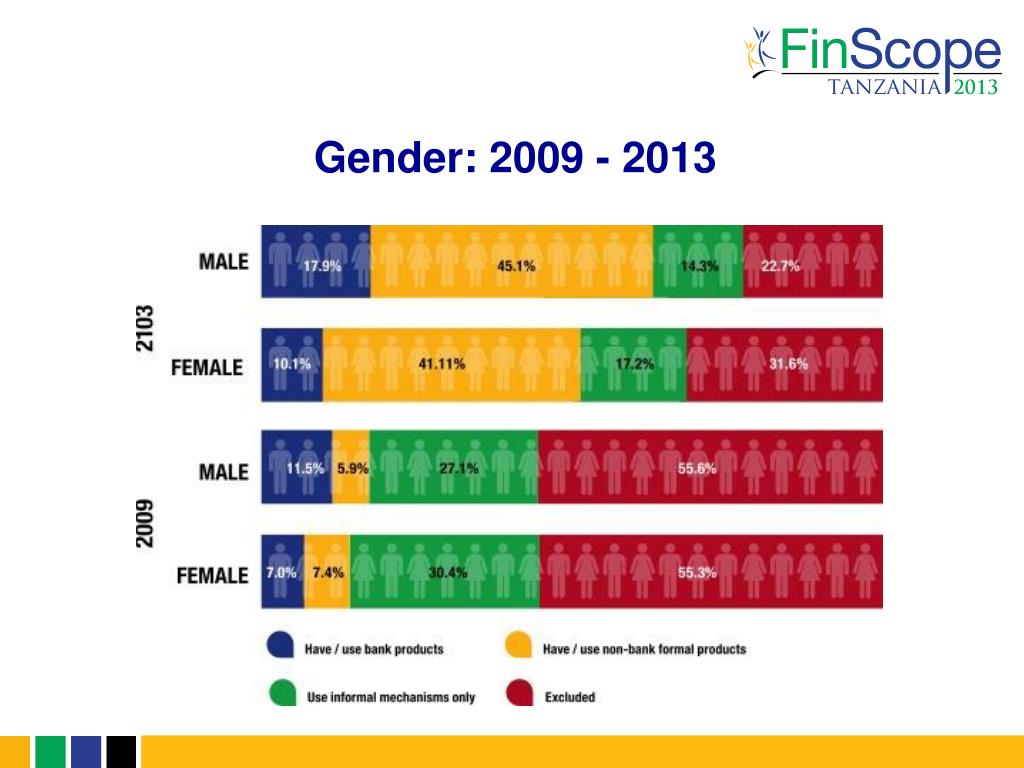 FinScope TANZANIA 2013

Gender: 2009 - 2013

2103

MALE 17.9% 45.1% 14.3% 22.7%

FEMALE 10.1% 41.11% 17.2% 31.6%

2009

MALE 11.5% 5.9% 27.1% 55.6%

FEMALE 7.0% 7.4% 30.4% 55.3%

Have / use bank products

Have / use non-bank formal products

Use informal mechanisms only

Excluded